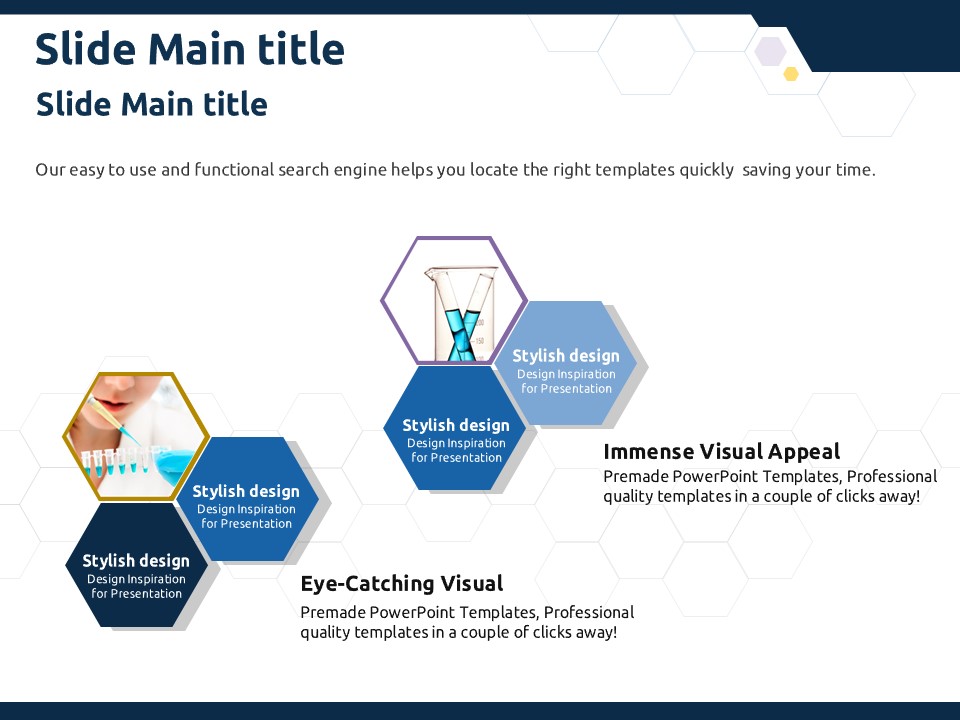 Slide Main title

Slide Main title

Our easy to use and functional search engine helps you locate the right templates quickly saving your time.

Stylish design
Design Inspiration for Presentation

Stylish design
Design Inspiration for Presentation

Immense Visual Appeal
Premade PowerPoint Templates, Professional quality templates in a couple of clicks away!

Stylish design
Design Inspiration for Presentation

Stylish design
Design Inspiration for Presentation

Eye-Catching Visual
Premade PowerPoint Templates, Professional quality templates in a couple of clicks away!